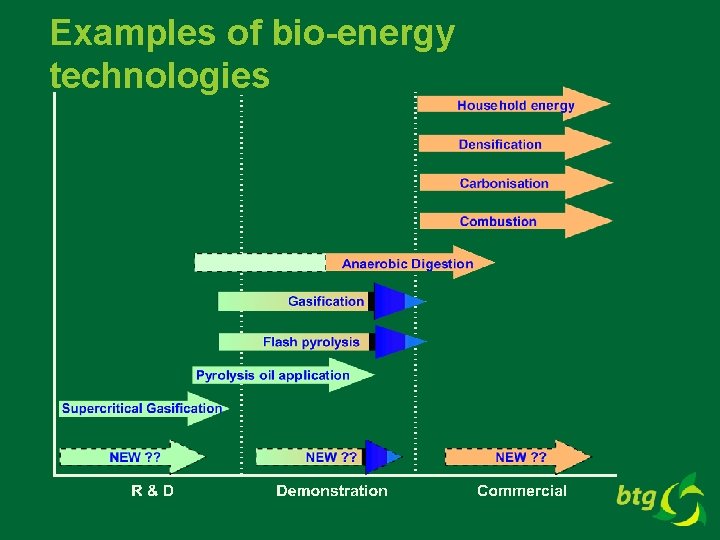 Examples of bio-energy technologies

Household energy

Densification

Carbonisation

Combustion

Anaerobic Digestion

Gasification

Flash pyrolysis

Pyrolysis oil application

Supercritical Gasification

NEW ??

NEW ??

NEW ??

R & D

Demonstration

Commercial

btg